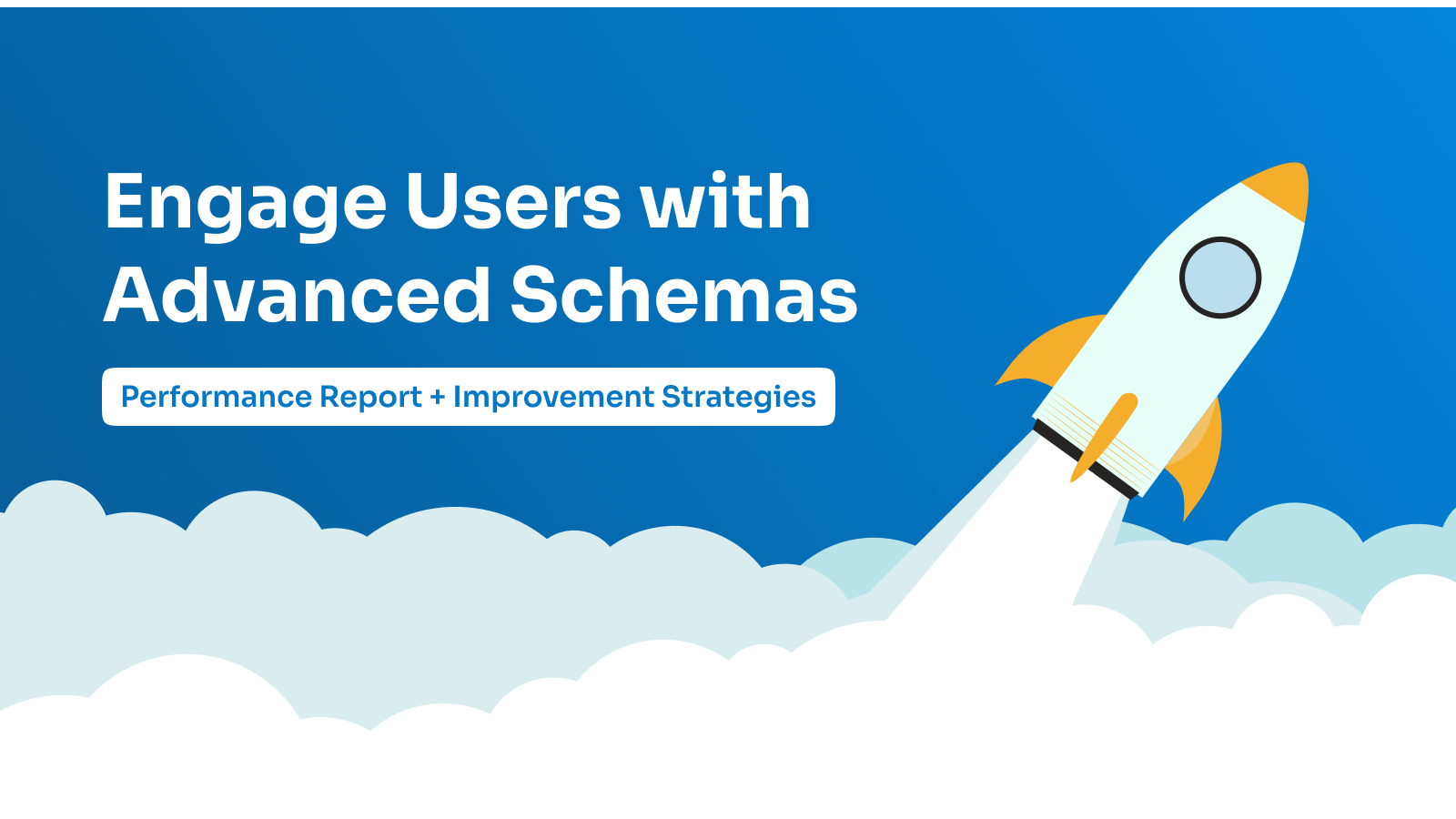 Engage Users with Advanced Schemas

Performance Report + Improvement Strategies